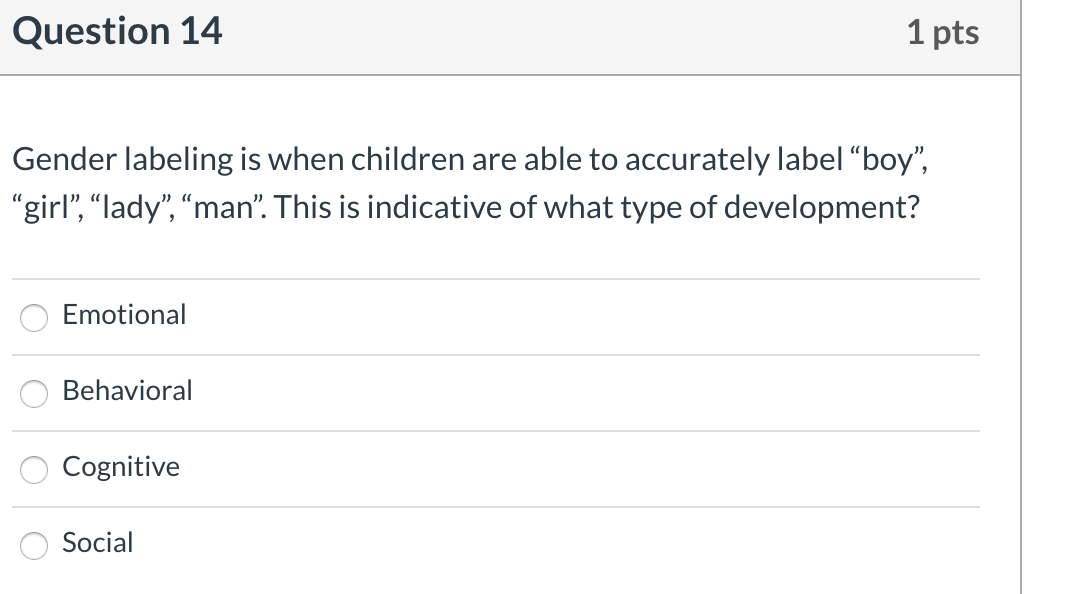 Question 14

1 pts

Gender labeling is when children are able to accurately label “boy”, “girl”, “lady”, “man”. This is indicative of what type of development?

Emotional

Behavioral

Cognitive

Social